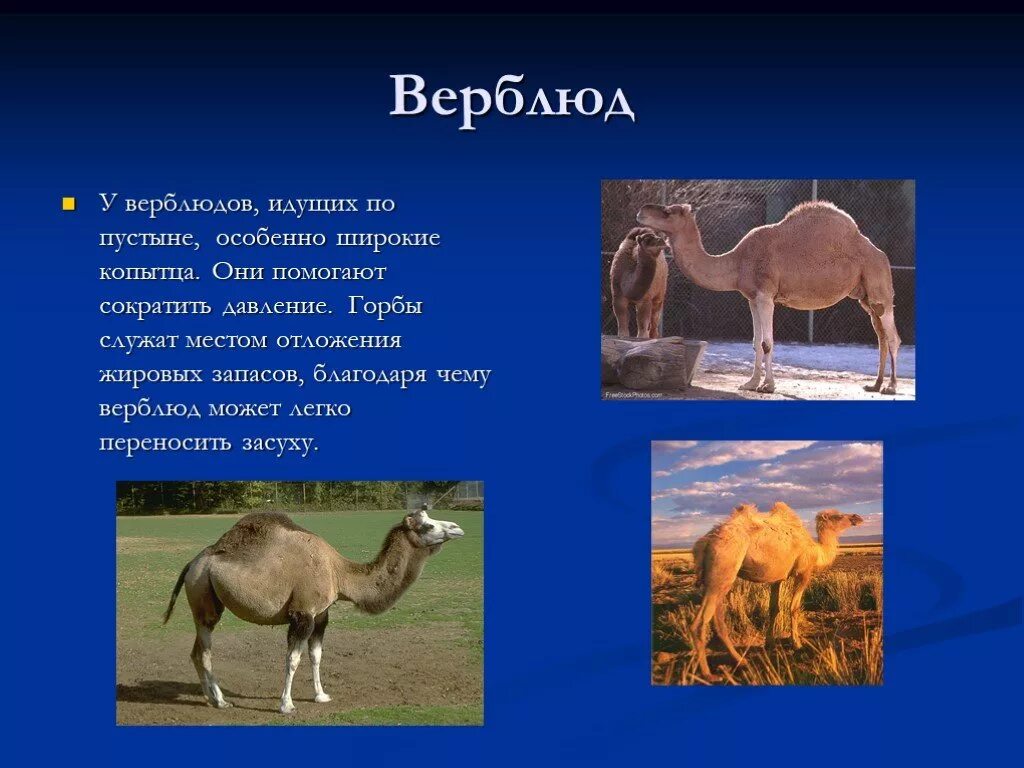 Верблюд

У верблюдов, идущих по пустыне, особенно широкие копытца. Они помогают сократить давление. Горбы служат местом отложения жировых запасов, благодаря чему верблюд может легко переносить засуху.

FreeStockPhotos.com